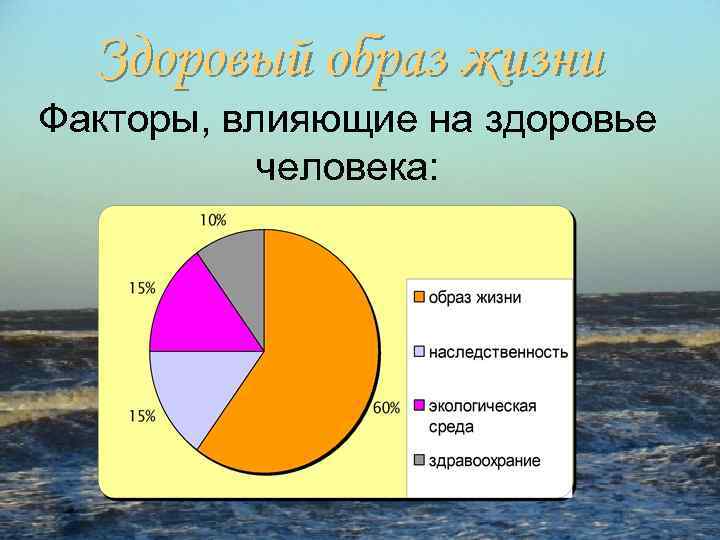 Здоровый образ жизни

Факторы, влияющие на здоровье человека:

10%

15%

15%

60%

образ жизни

наследственность

экологическая среда

здравоохрание